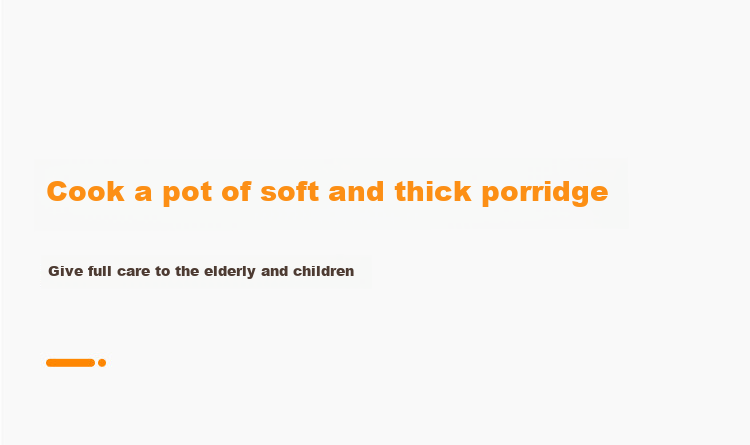 Cook a pot of soft and thick porridge

Give full care to the elderly and children